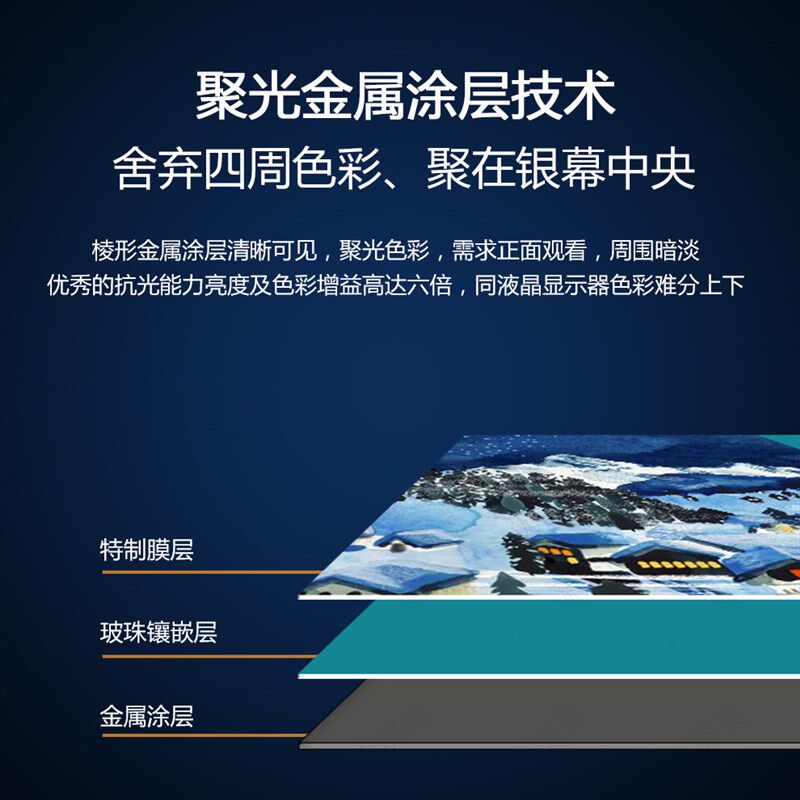 聚光金属涂层技术
舍弃四周色彩、聚在银幕中央

棱形金属涂层清晰可见，聚光色彩，需求正面观看，周围暗淡
优秀的抗光能力亮度及色彩增益高达六倍，同液晶显示器色彩难分上下

特制膜层

玻珠镶嵌层

金属涂层